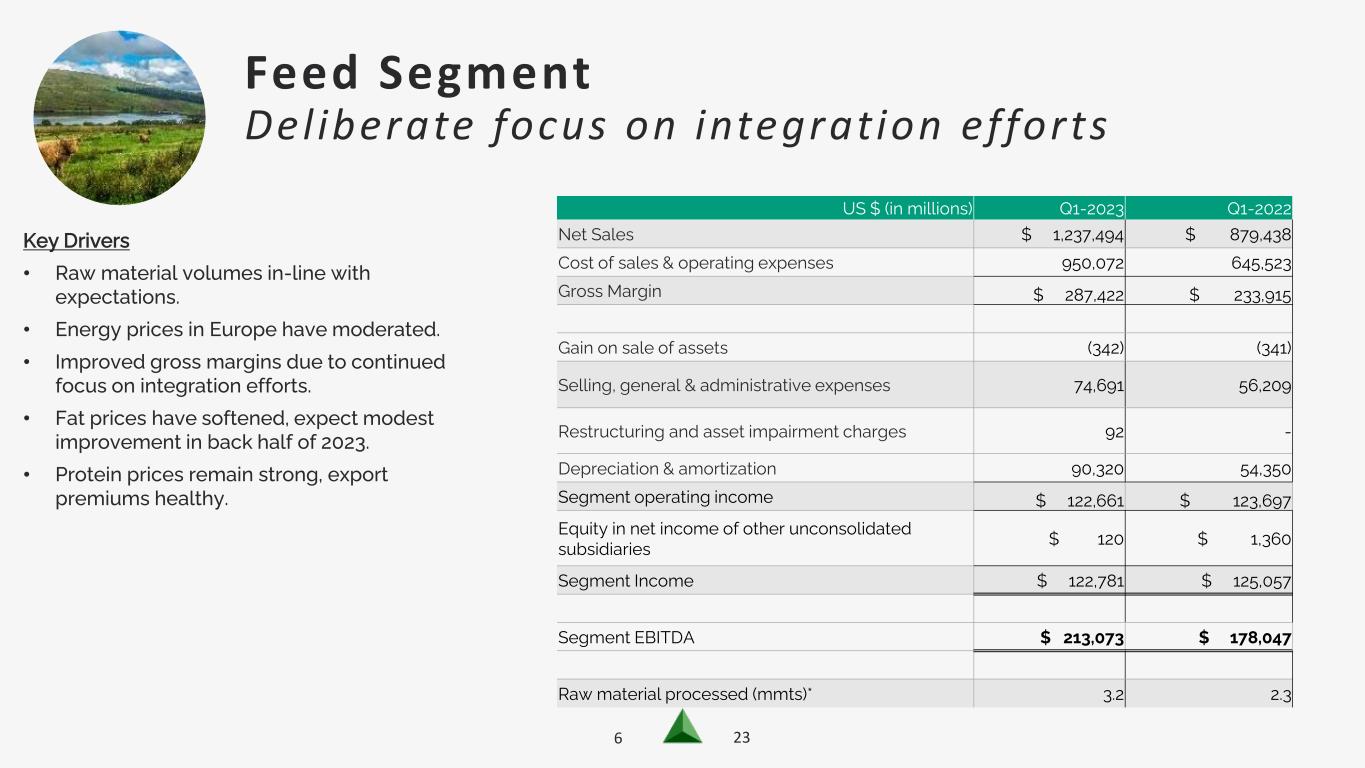 Feed Segment
Deliberate focus on integration efforts

Key Drivers

• Raw material volumes in-line with expectations.

• Energy prices in Europe have moderated.

• Improved gross margins due to continued focus on integration efforts.

• Fat prices have softened, expect modest improvement in back half of 2023.

• Protein prices remain strong, export premiums healthy.

| US $ (in millions) | Q1-2023 | Q1-2022 |
|---|---|---|
| Net Sales | $ 1,237,494 | $ 879,438 |
| Cost of sales & operating expenses | 950,072 | 645,523 |
| Gross Margin | $ 287,422 | $ 233,915 |
| | | |
| Gain on sale of assets | (342) | (341) |
| Selling, general & administrative expenses | 74,691 | 56,209 |
| Restructuring and asset impairment charges | 92 | - |
| Depreciation & amortization | 90,320 | 54,350 |
| Segment operating income | $ 122,661 | $ 123,697 |
| Equity in net income of other unconsolidated subsidiaries | $ 120 | $ 1,360 |
| Segment Income | $ 122,781 | $ 125,057 |
| | | |
| Segment EBITDA | $ 213,073 | $ 178,047 |
| | | |
| Raw material processed (mmts)* | 3.2 | 2.3 |

6 23